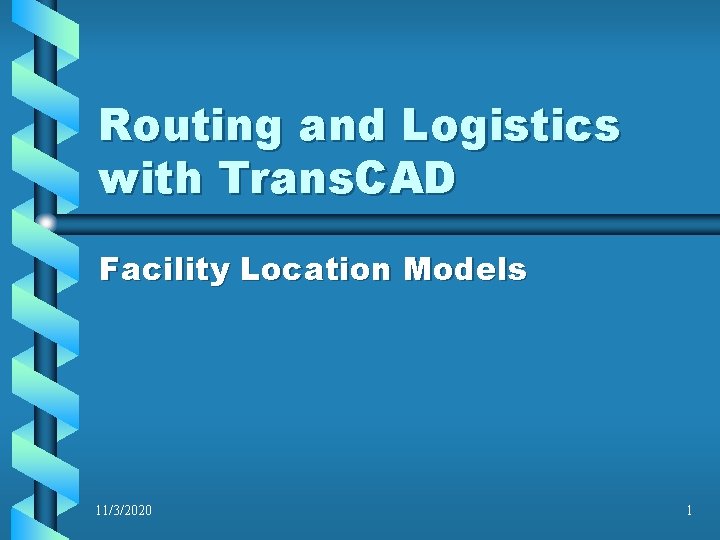 Routing and Logistics with TransCAD

Facility Location Models

11/3/2020

1